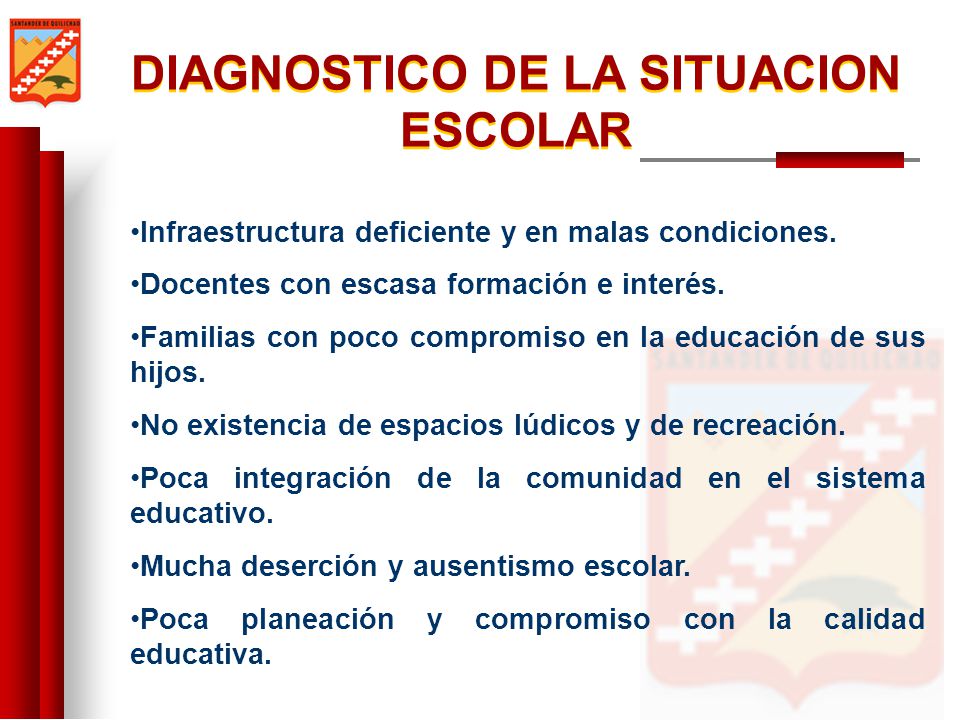 SANTANDER DE QUILICHAO

DIAGNOSTICO DE LA SITUACION ESCOLAR

•Infraestructura deficiente y en malas condiciones.

•Docentes con escasa formación e interés.

•Familias con poco compromiso en la educación de sus hijos.

•No existencia de espacios lúdicos y de recreación.

•Poca integración de la comunidad en el sistema educativo.

•Mucha deserción y ausentismo escolar.

•Poca planeación y compromiso con la calidad educativa.

SANTANDER DE QUILICHAO